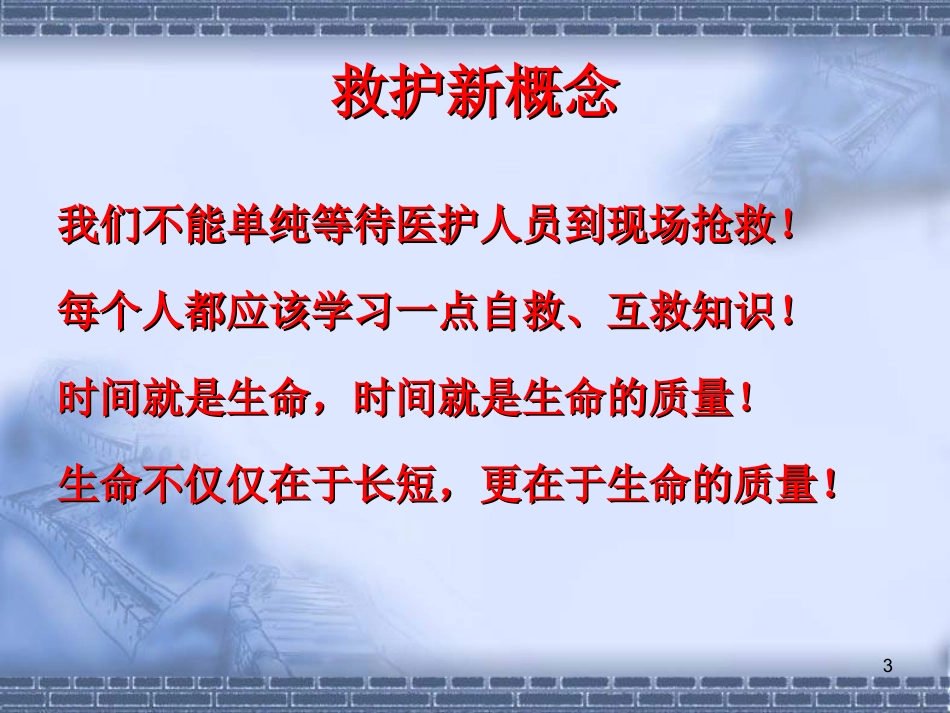 救护新概念

我们不能单纯等待医护人员到现场抢救！

每个人都应该学习一点自救、互救知识！

时间就是生命，时间就是生命的质量！

生命不仅仅在于长短，更在于生命的质量！

3